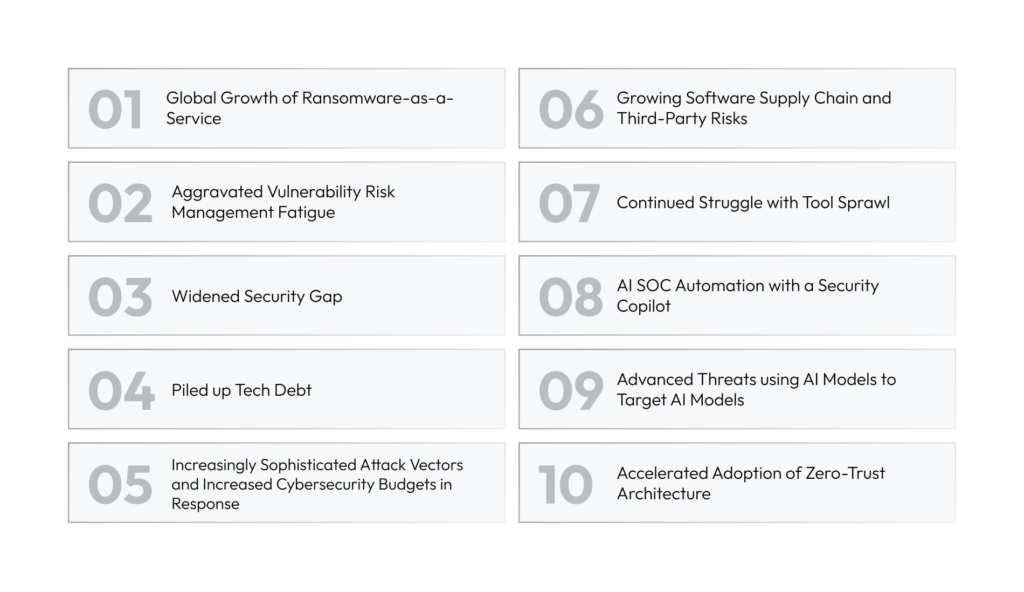 01 Global Growth of Ransomware-as-a-Service

02 Aggravated Vulnerability Risk Management Fatigue

03 Widened Security Gap

04 Piled up Tech Debt

05 Increasingly Sophisticated Attack Vectors and Increased Cybersecurity Budgets in Response

06 Growing Software Supply Chain and Third-Party Risks

07 Continued Struggle with Tool Sprawl

08 AI SOC Automation with a Security Copilot

09 Advanced Threats using AI Models to Target AI Models

10 Accelerated Adoption of Zero-Trust Architecture